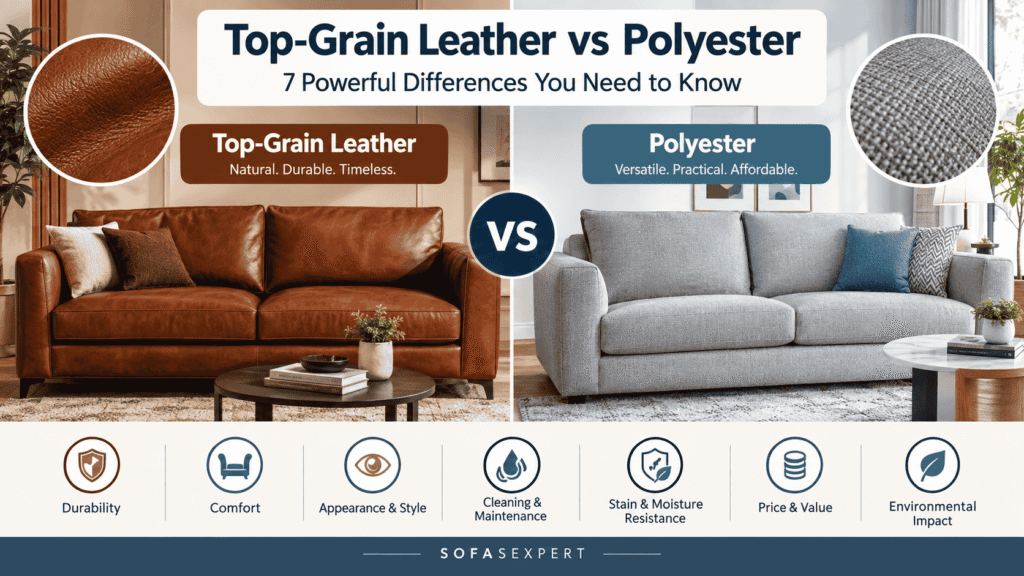 Top-Grain Leather vs Polyester
7 Powerful Differences You Need to Know

Top-Grain Leather
Natural. Durable. Timeless.

VS

Polyester
Versatile. Practical. Affordable.

Durability

Comfort

Appearance & Style

Cleaning & Maintenance

Stain & Moisture Resistance

Price & Value

Environmental Impact

SOFASEXPERT